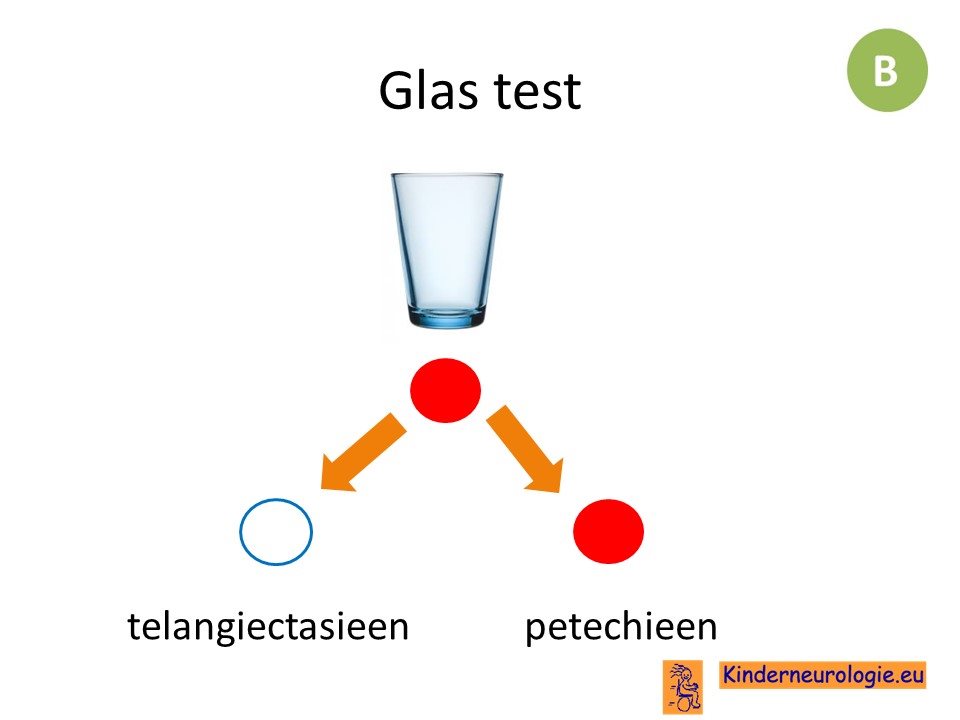 Glas test

B

telangiectasieen

petechieen

Kinderneurologie.eu